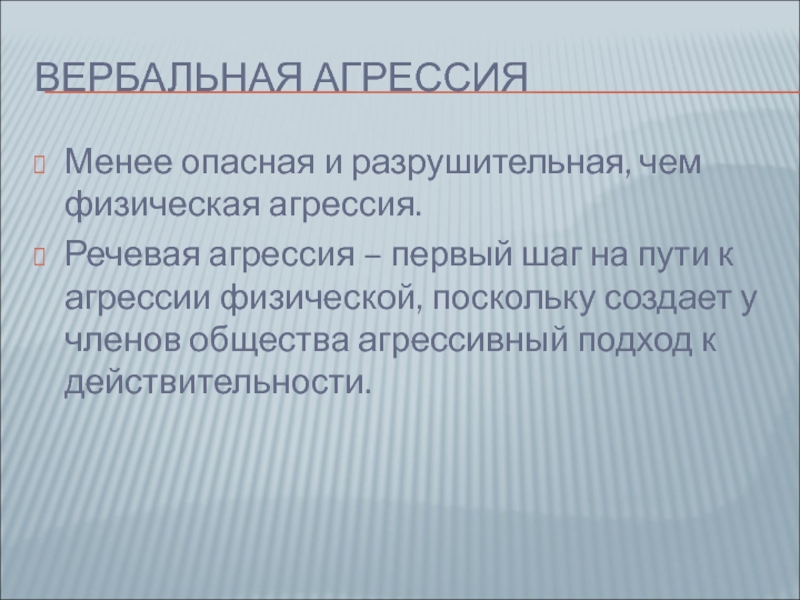 ВЕРБАЛЬНАЯ АГРЕССИЯ

Менее опасная и разрушительная, чем физическая агрессия.

Речевая агрессия – первый шаг на пути к агрессии физической, поскольку создает у членов общества агрессивный подход к действительности.